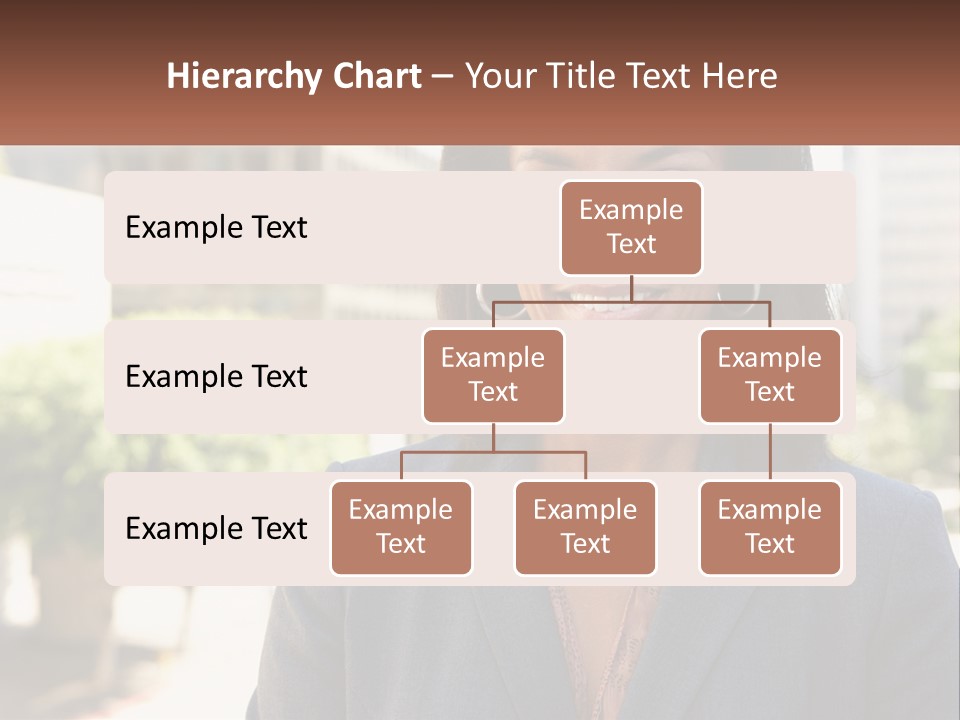 Hierarchy Chart – Your Title Text Here

Example Text

Example Text

Example Text

Example Text

Example Text

Example Text

Example Text

Example Text

Example Text